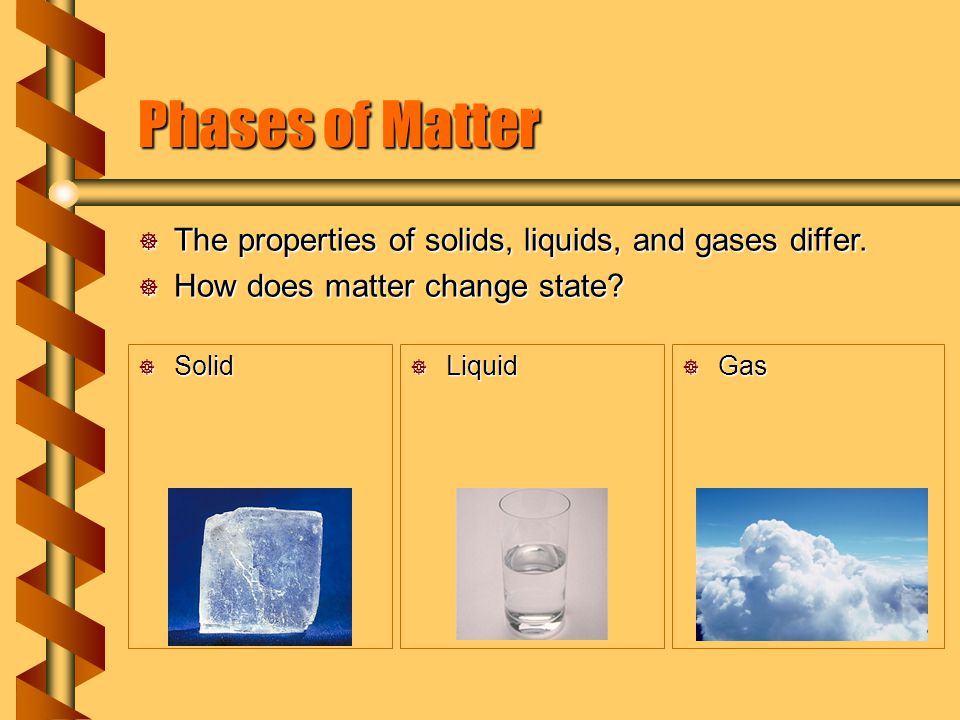 Phases of Matter

The properties of solids, liquids, and gases differ.
How does matter change state?

Solid

Liquid

Gas